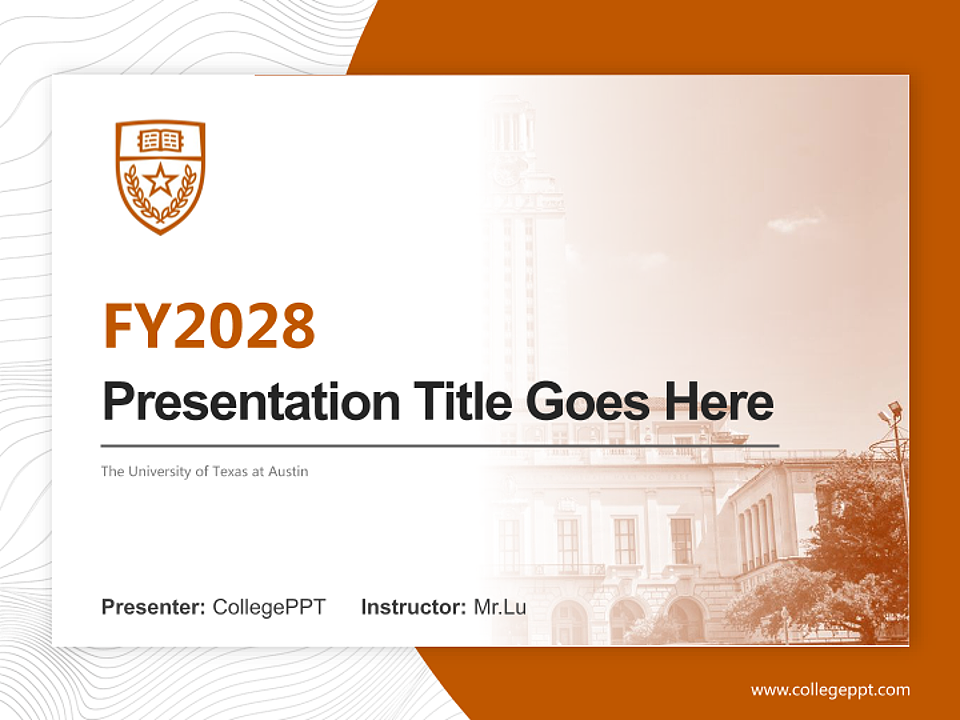 FY2028

Presentation Title Goes Here

The University of Texas at Austin

Presenter: CollegePPT Instructor: Mr.Lu

www.collegeppt.com